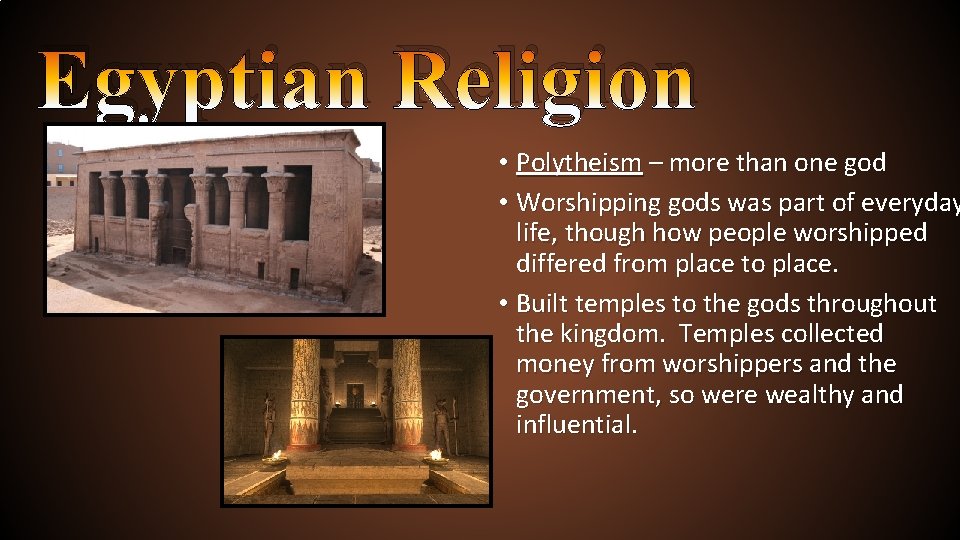 Egyptian Religion

• Polytheism – more than one god

• Worshipping gods was part of everyday life, though how people worshipped differed from place to place.

• Built temples to the gods throughout the kingdom. Temples collected money from worshippers and the government, so were wealthy and influential.